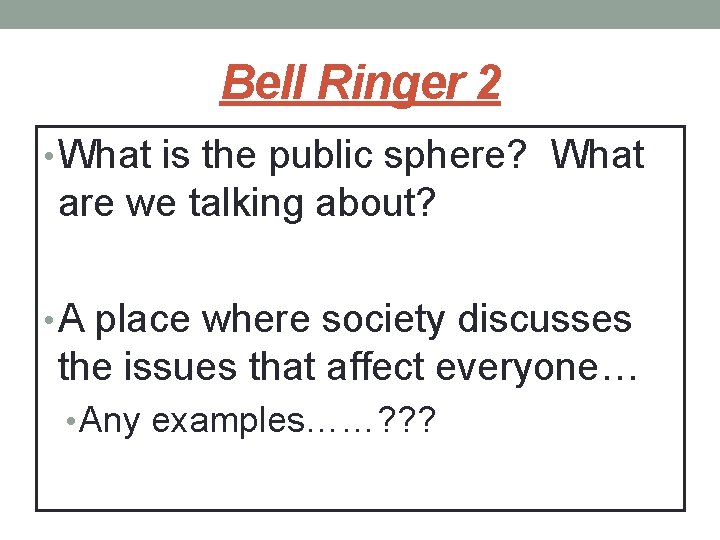 Bell Ringer 2

• What is the public sphere? What are we talking about?

• A place where society discusses the issues that affect everyone…
  • Any examples……???